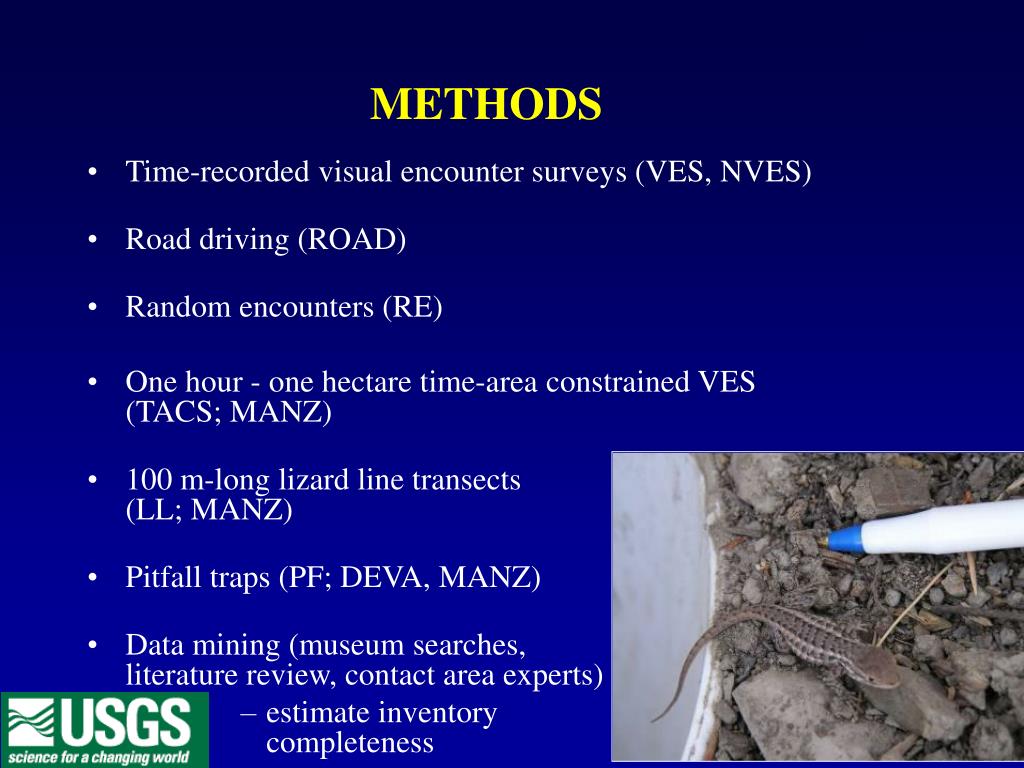 METHODS

• Time-recorded visual encounter surveys (VES, NVES)

• Road driving (ROAD)

• Random encounters (RE)

• One hour - one hectare time-area constrained VES (TACS; MANZ)

• 100 m-long lizard line transects (LL; MANZ)

• Pitfall traps (PF; DEVA, MANZ)

• Data mining (museum searches, literature review, contact area experts)
– estimate inventory completeness

USGS
science for a changing world